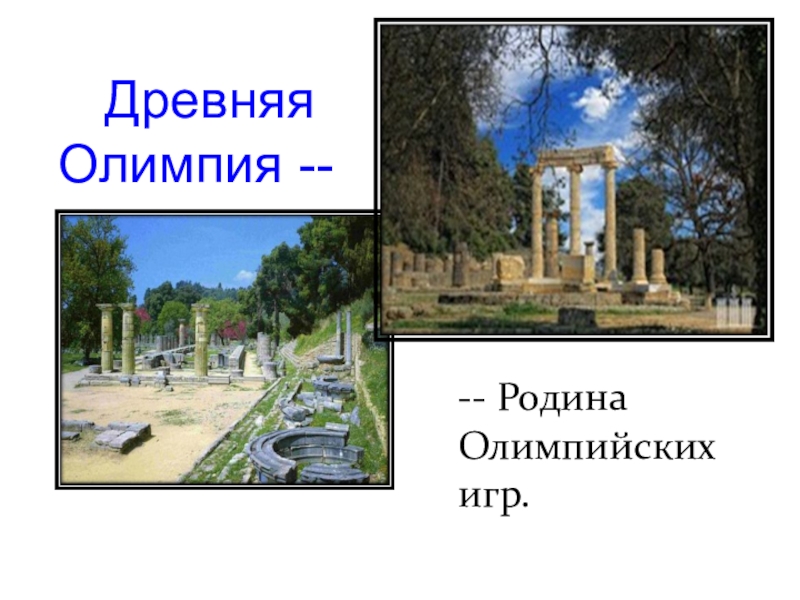 Древняя Олимпия --

-- Родина Олимпийских игр.